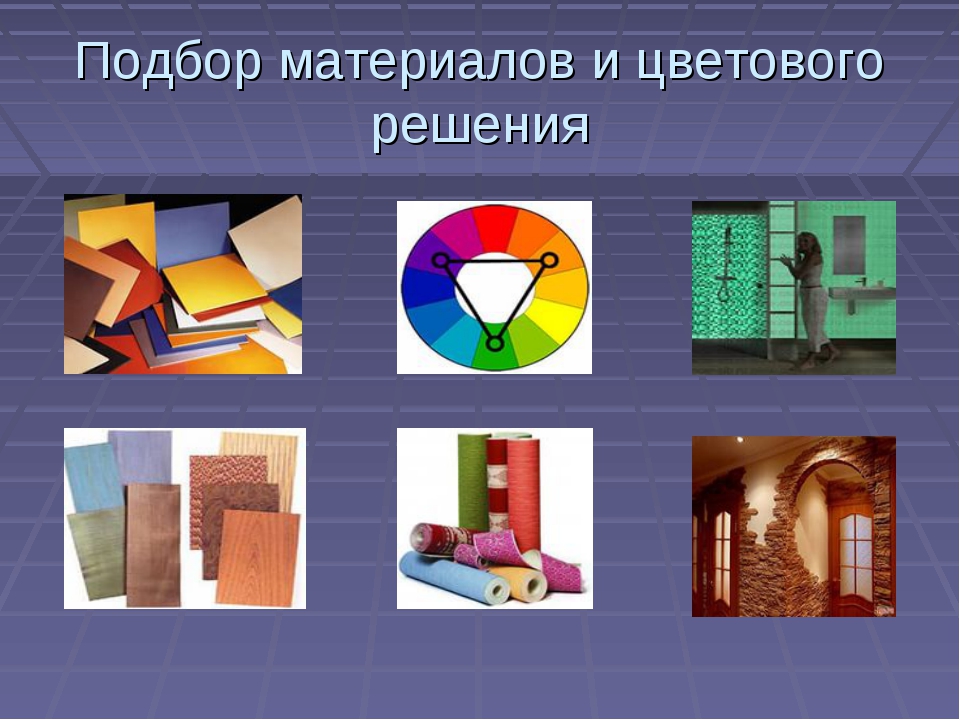 Подбор материалов и цветового решения